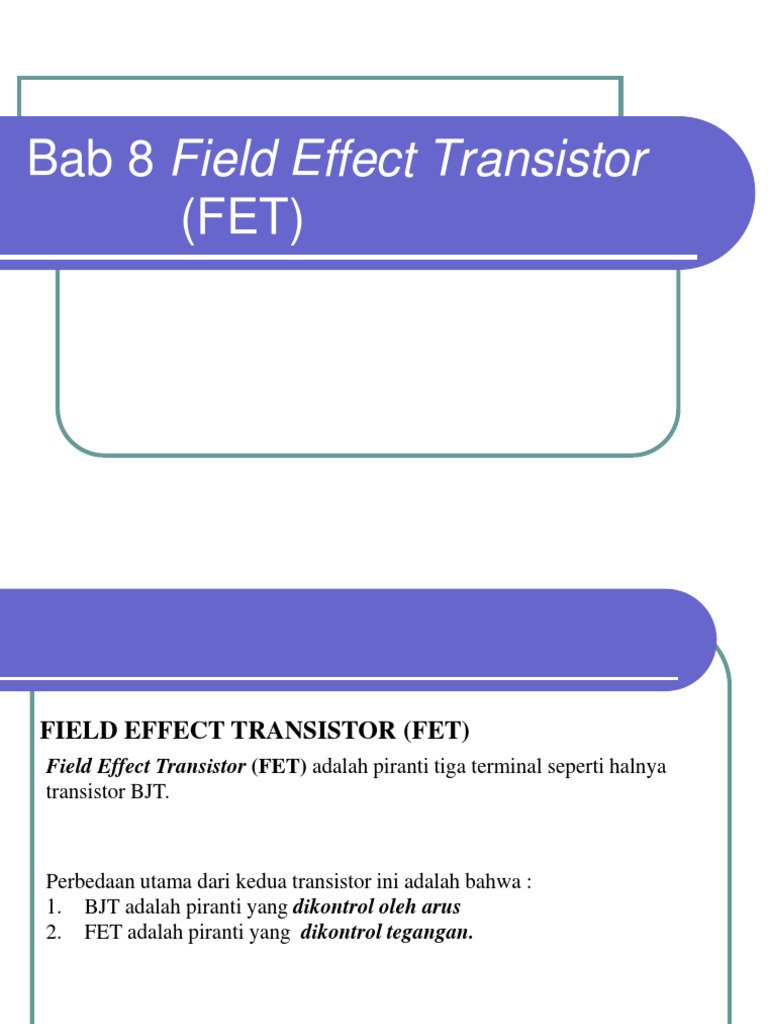 Bab 8 Field Effect Transistor (FET)

FIELD EFFECT TRANSISTOR (FET)

Field Effect Transistor (FET) adalah piranti tiga terminal seperti halnya transistor BJT.

Perbedaan utama dari kedua transistor ini adalah bahwa :
1. BJT adalah piranti yang dikontrol oleh arus
2. FET adalah piranti yang dikontrol tegangan.